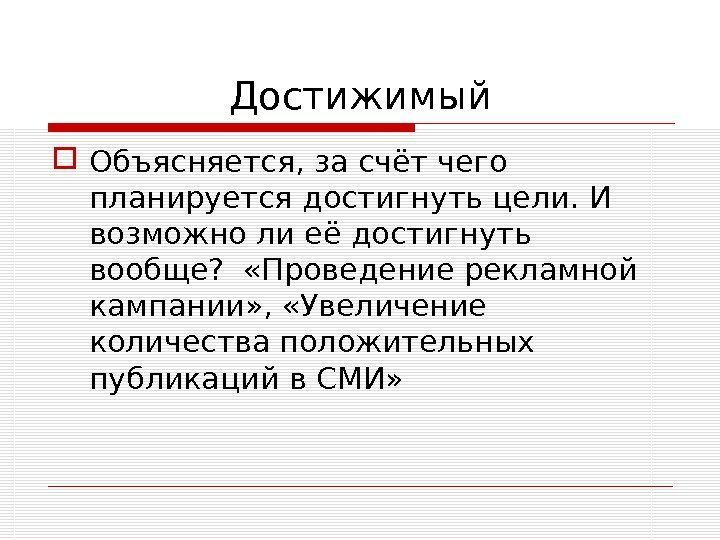 Достижимый

Объясняется, за счёт чего планируется достигнуть цели. И возможно ли её достигнуть вообще? «Проведение рекламной кампании», «Увеличение количества положительных публикаций в СМИ»